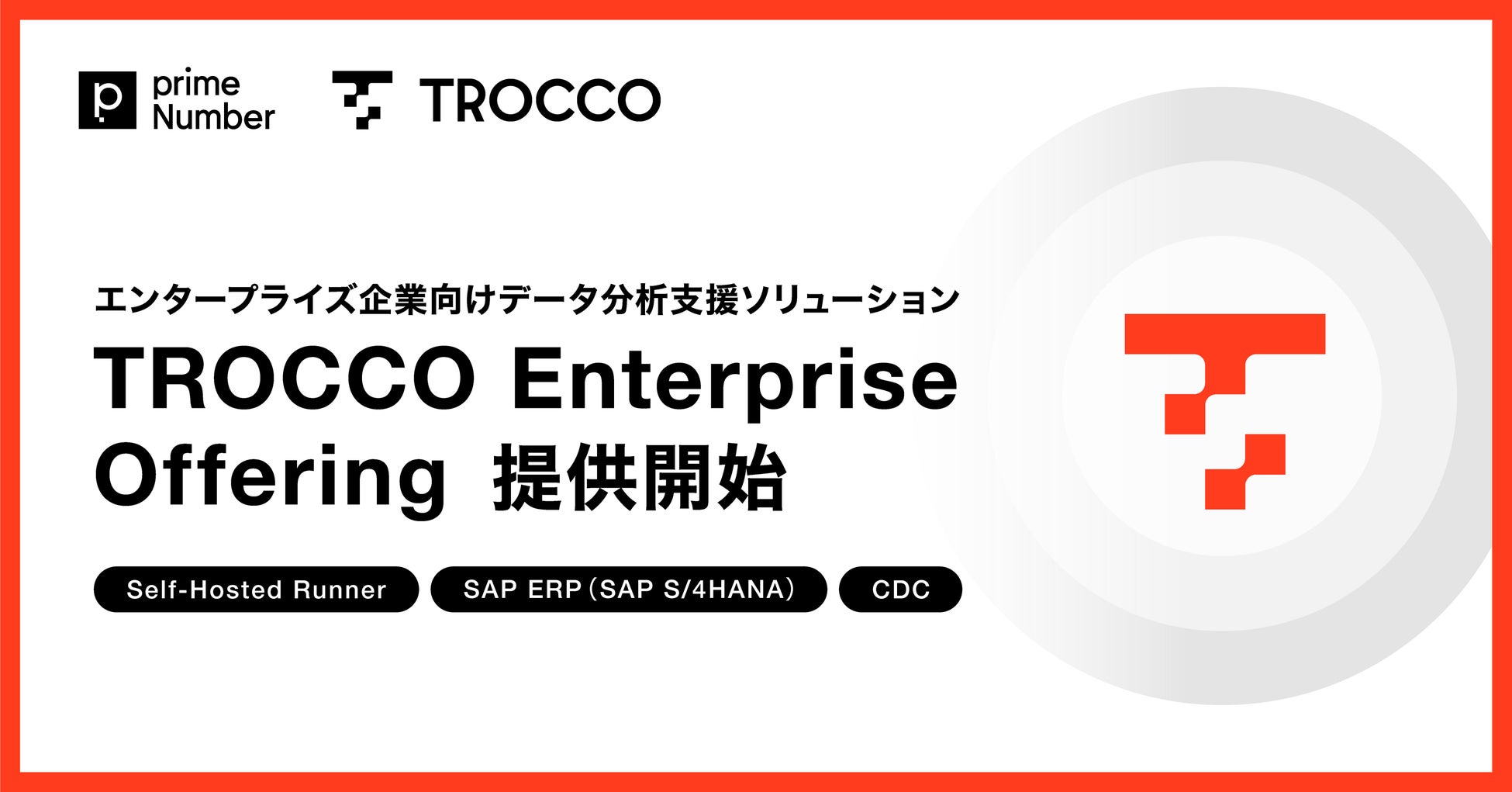 prime
Number

TROCCO

エンタープライズ企業向けデータ分析支援ソリューション

TROCCO Enterprise Offering 提供開始

Self-Hosted Runner

SAP ERP（SAP S/4HANA）

CDC